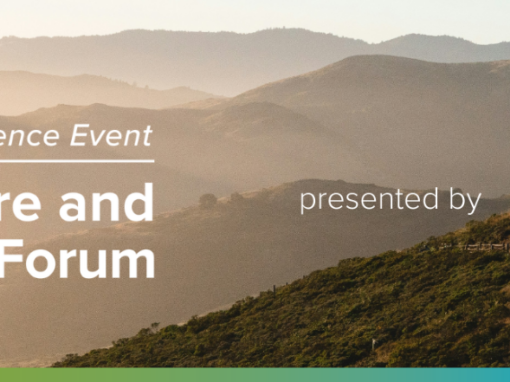 ence Event

re and
Forum

presented by